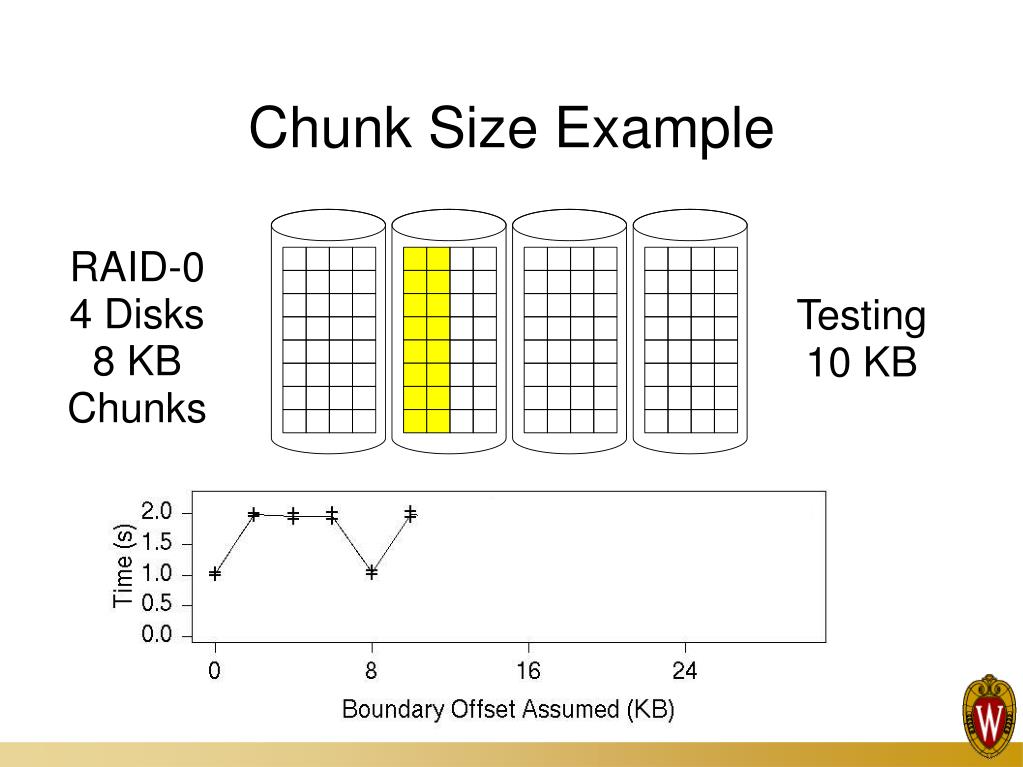 Chunk Size Example

RAID-0
4 Disks
8 KB
Chunks

Testing
10 KB

Time (s)
2.0
1.5
1.0
0.5
0.0

0
8
16
24
Boundary Offset Assumed (KB)

W